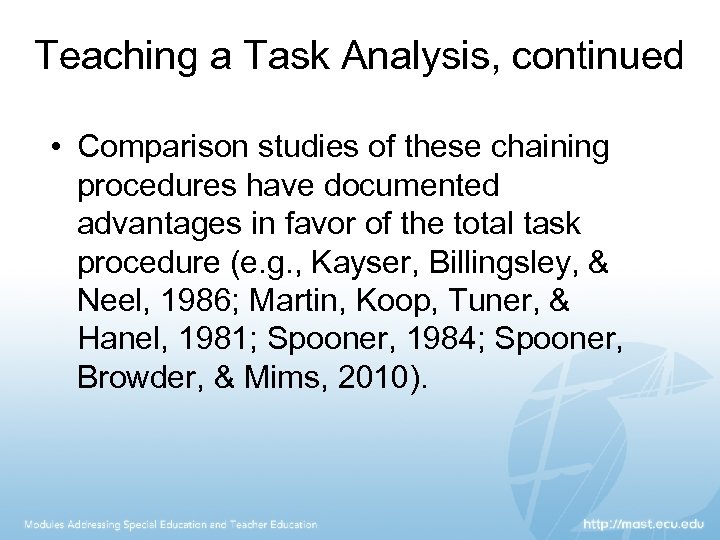 Teaching a Task Analysis, continued

• Comparison studies of these chaining procedures have documented advantages in favor of the total task procedure (e.g., Kayser, Billingsley, & Neel, 1986; Martin, Koop, Tuner, & Hanel, 1981; Spooner, 1984; Spooner, Browder, & Mims, 2010).

Modules Addressing Special Education and Teacher Education

http://mast.ecu.edu